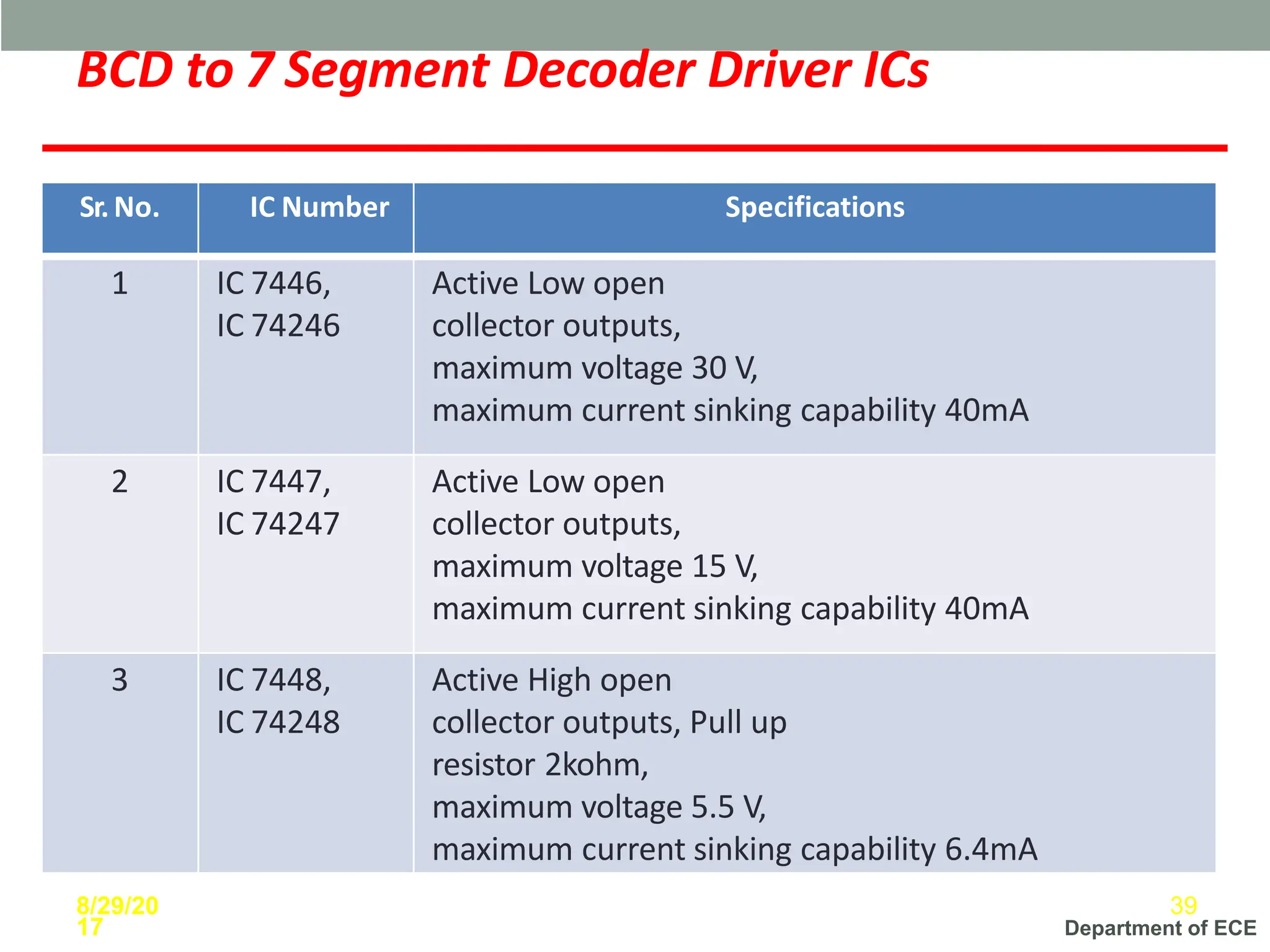 BCD to 7 Segment Decoder Driver ICs

| Sr. No. | IC Number | Specifications |
|---|---|---|
| 1 | IC 7446, IC 74246 | Active Low open collector outputs, maximum voltage 30 V, maximum current sinking capability 40mA |
| 2 | IC 7447, IC 74247 | Active Low open collector outputs, maximum voltage 15 V, maximum current sinking capability 40mA |
| 3 | IC 7448, IC 74248 | Active High open collector outputs, Pull up resistor 2kohm, maximum voltage 5.5 V, maximum current sinking capability 6.4mA |

8/29/2017

39
Department of ECE